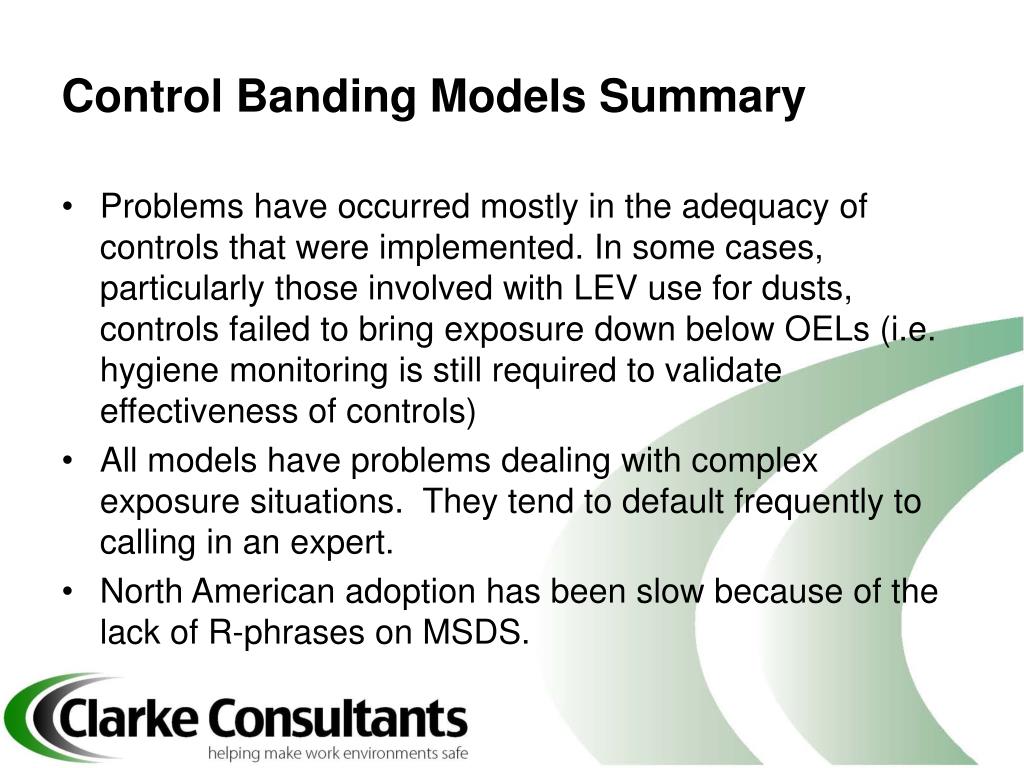 Control Banding Models Summary

• Problems have occurred mostly in the adequacy of controls that were implemented. In some cases, particularly those involved with LEV use for dusts, controls failed to bring exposure down below OELs (i.e. hygiene monitoring is still required to validate effectiveness of controls)
• All models have problems dealing with complex exposure situations.  They tend to default frequently to calling in an expert.
• North American adoption has been slow because of the lack of R-phrases on MSDS.

Clarke Consultants
helping make work environments safe